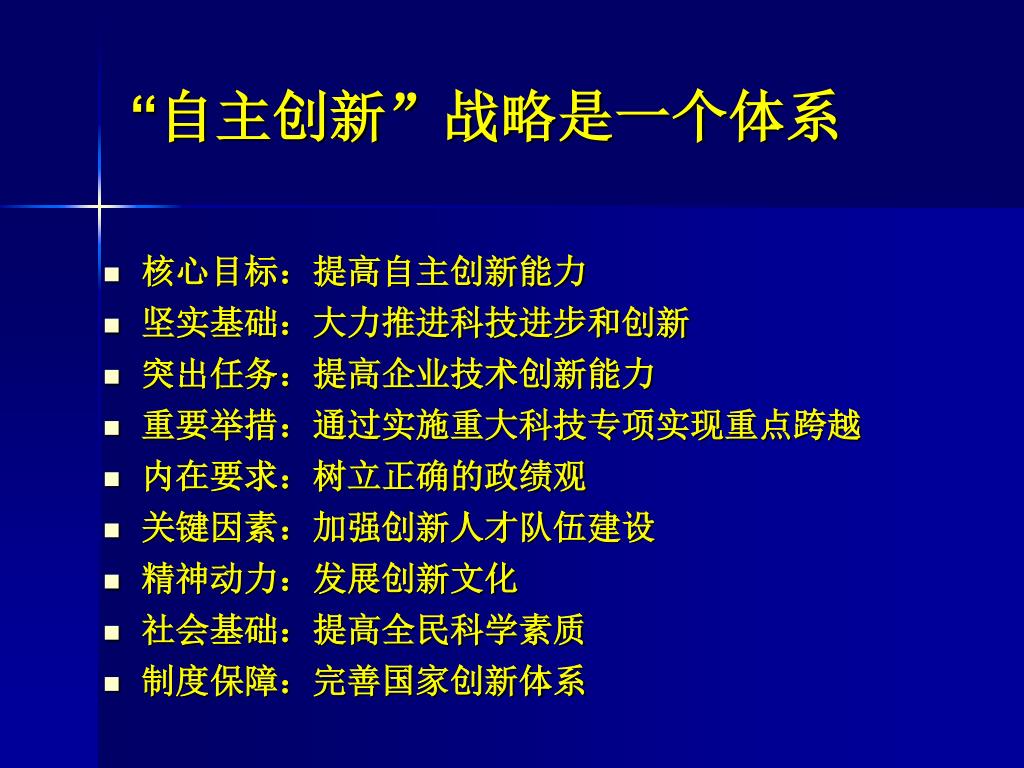 “自主创新”战略是一个体系

- 核心目标：提高自主创新能力
- 坚实基础：大力推进科技进步和创新
- 突出任务：提高企业技术创新能力
- 重要举措：通过实施重大科技专项实现重点跨越
- 内在要求：树立正确的政绩观
- 关键因素：加强创新人才队伍建设
- 精神动力：发展创新文化
- 社会基础：提高全民科学素质
- 制度保障：完善国家创新体系